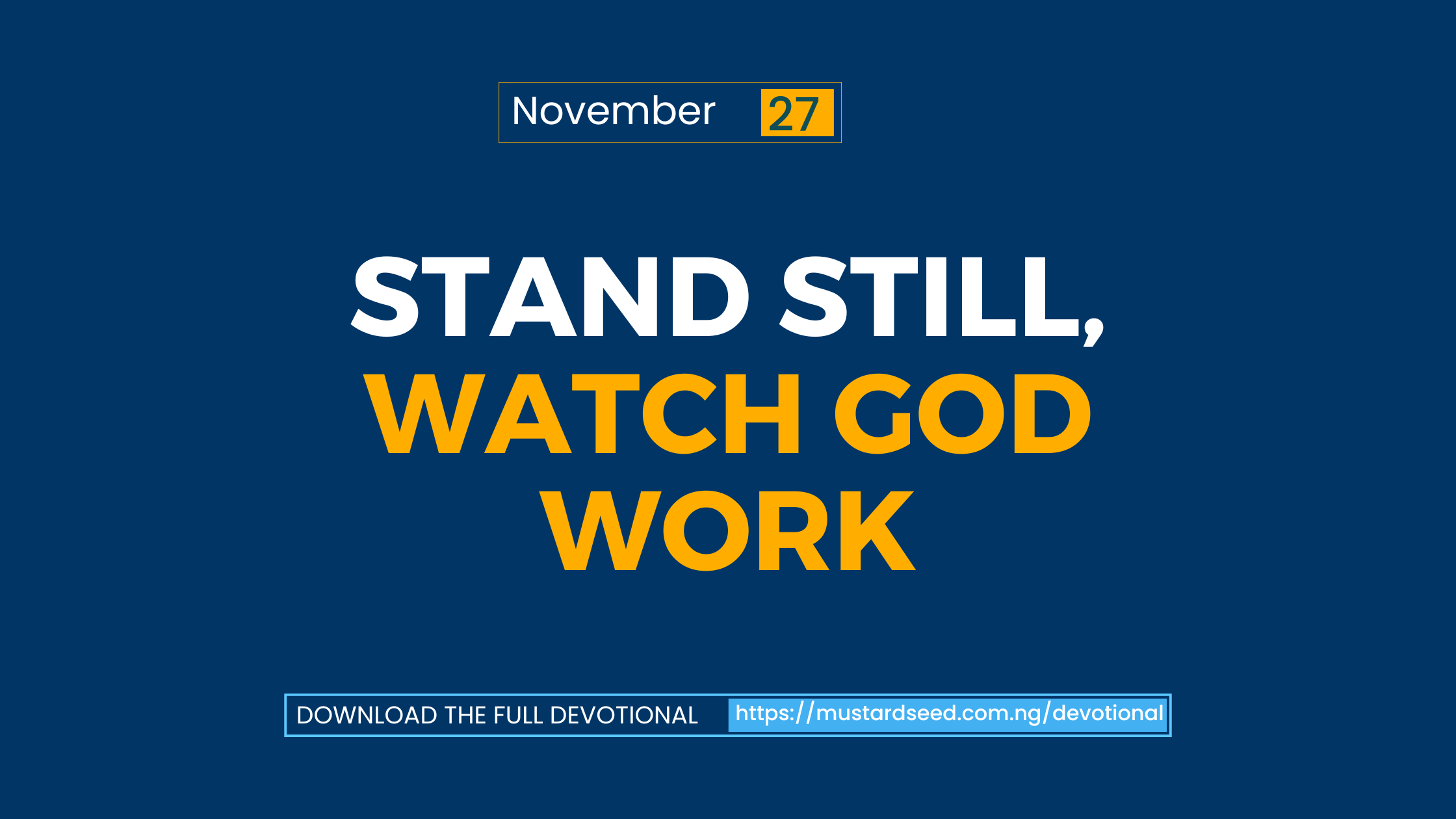 November 27

STAND STILL, WATCH GOD WORK

DOWNLOAD THE FULL DEVOTIONAL https://mustardseed.com.ng/devotional